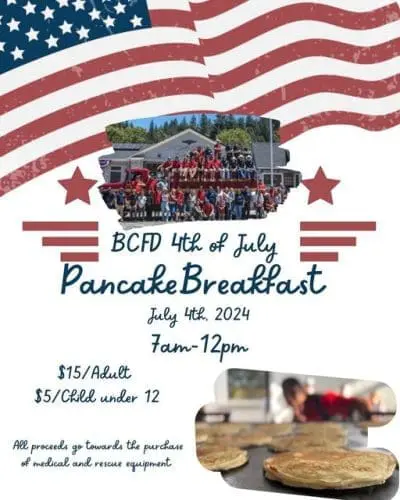 BCFD 4th of July
PancakeBreakfast
July 4th, 2024
7am-12pm

$15/Adult
$5/Child under 12

All proceeds go towards the purchase of medical and rescue equipment